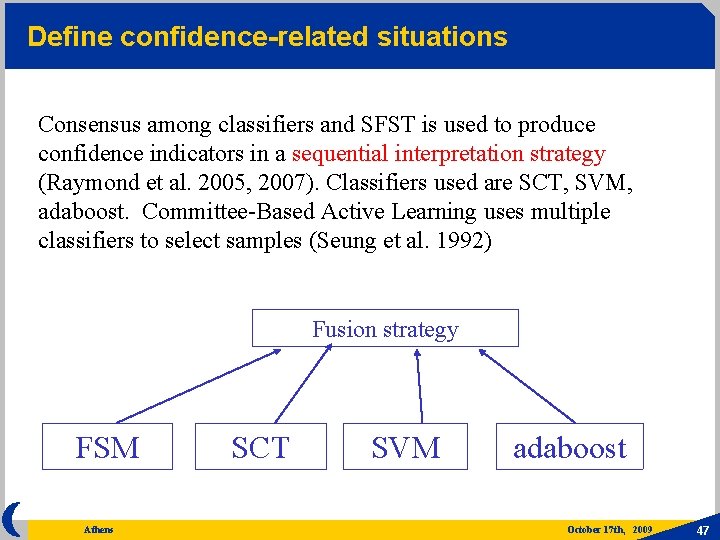 Define confidence-related situations

Consensus among classifiers and SFST is used to produce confidence indicators in a sequential interpretation strategy (Raymond et al. 2005, 2007). Classifiers used are SCT, SVM, adaboost. Committee-Based Active Learning uses multiple classifiers to select samples (Seung et al. 1992)

Fusion strategy

FSM

SCT

SVM

adaboost

Athens

October 17th, 2009

47